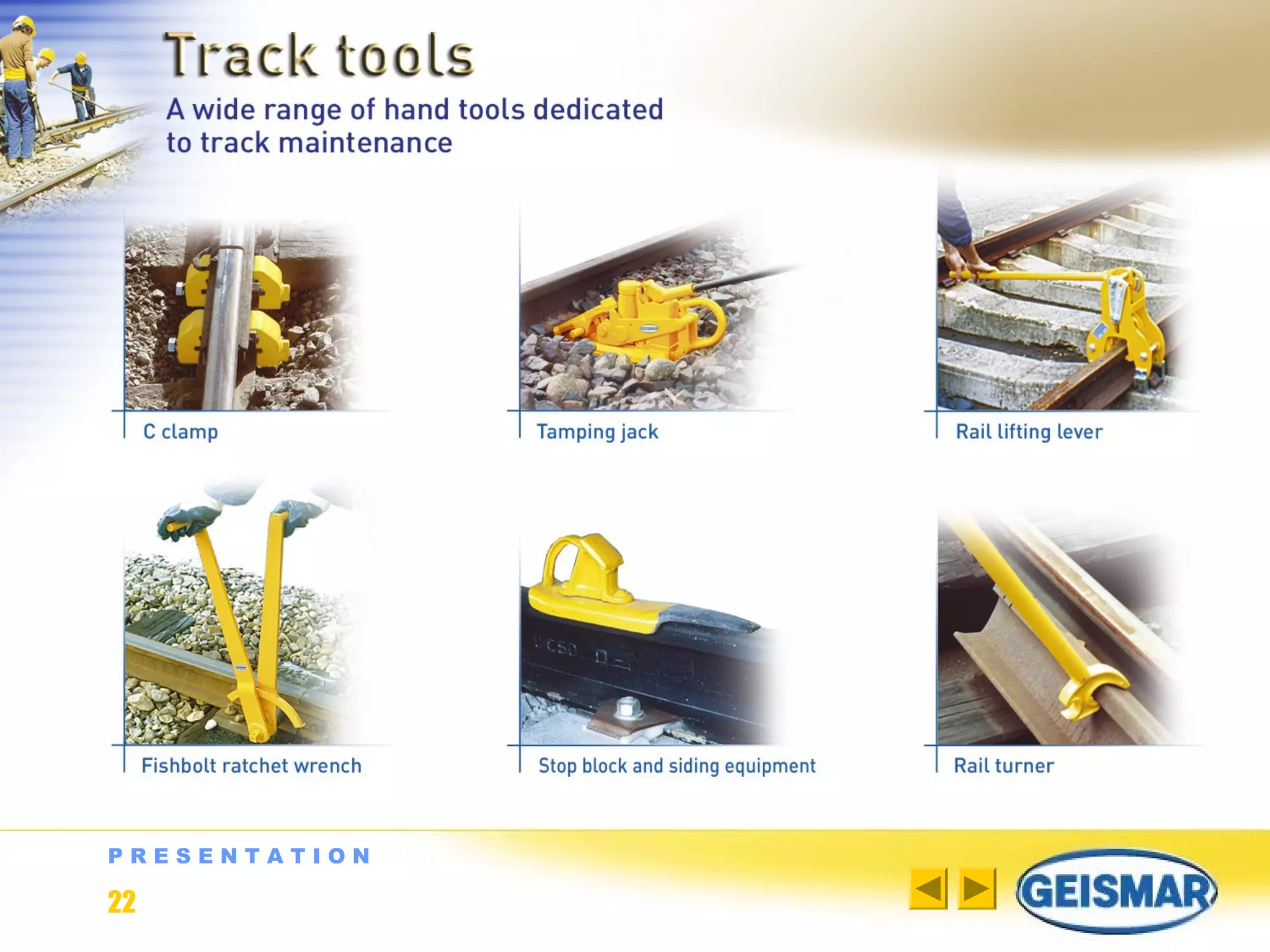 Track tools

A wide range of hand tools dedicated to track maintenance

C clamp

Tamping jack

Rail lifting lever

Fishbolt ratchet wrench

Stop block and siding equipment

Rail turner

PRESENTATION

22

GEISMAR